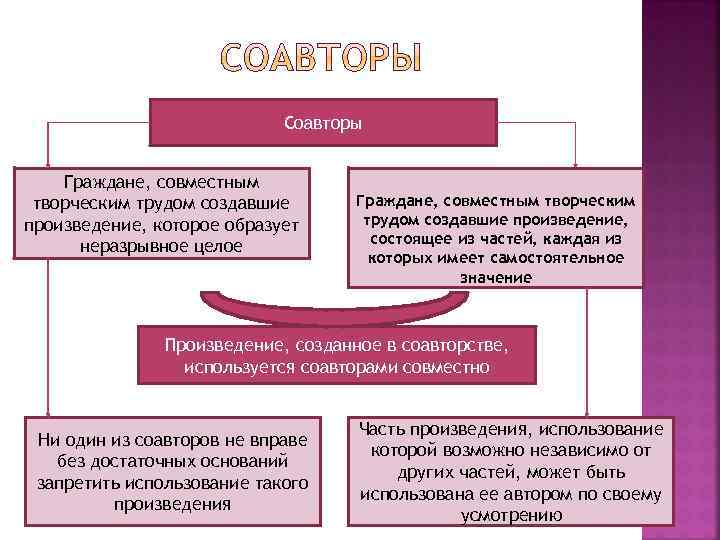 СОАВТОРЫ

Соавторы

Граждане, совместным творческим трудом создавшие произведение, которое образует неразрывное целое

Граждане, совместным творческим трудом создавшие произведение, состоящее из частей, каждая из которых имеет самостоятельное значение

Произведение, созданное в соавторстве, используется соавторами совместно

Ни один из соавторов не вправе без достаточных оснований запретить использование такого произведения

Часть произведения, использование которой возможно независимо от других частей, может быть использована ее автором по своему усмотрению